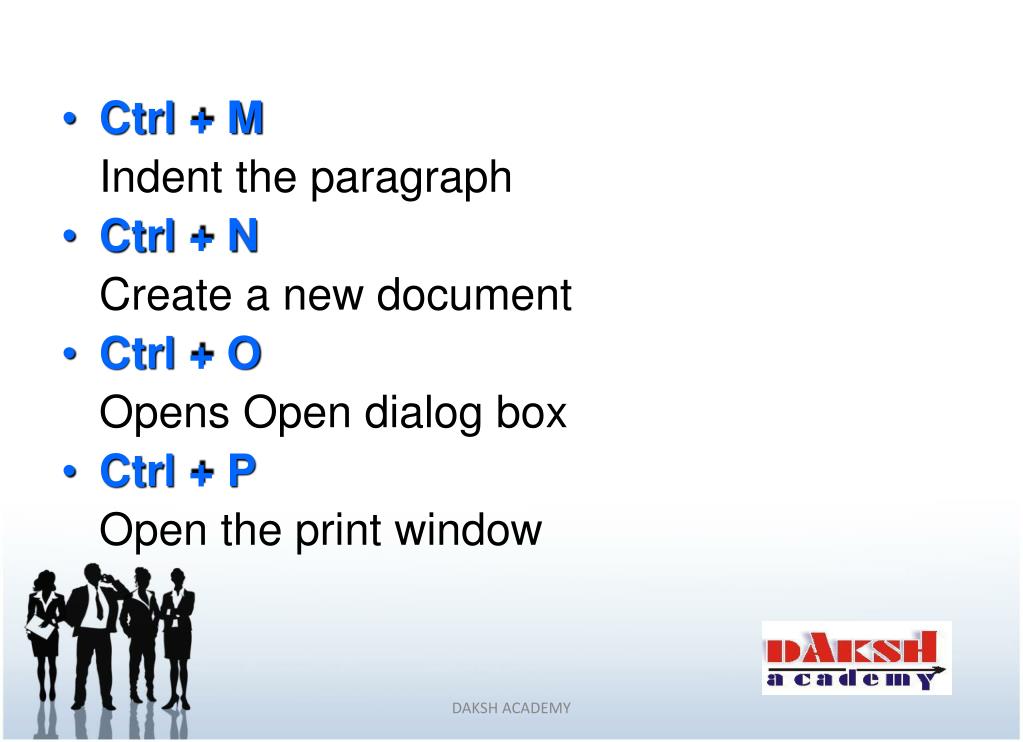 • Ctrl + M
Indent the paragraph
• Ctrl + N
Create a new document
• Ctrl + O
Opens Open dialog box
• Ctrl + P
Open the print window

DAKSH academy

DAKSH ACADEMY